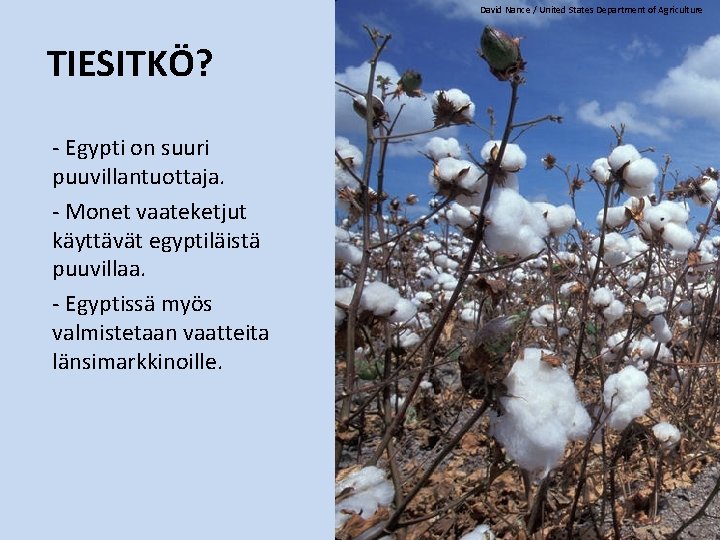 TIESITKÖ?

- Egypti on suuri puuvillantuottaja.

- Monet vaateketjut käyttävät egyptiläistä puuvillaa.

- Egyptissä myös valmistetaan vaatteita länsimarkkinoille.

David Nance / United States Department of Agriculture